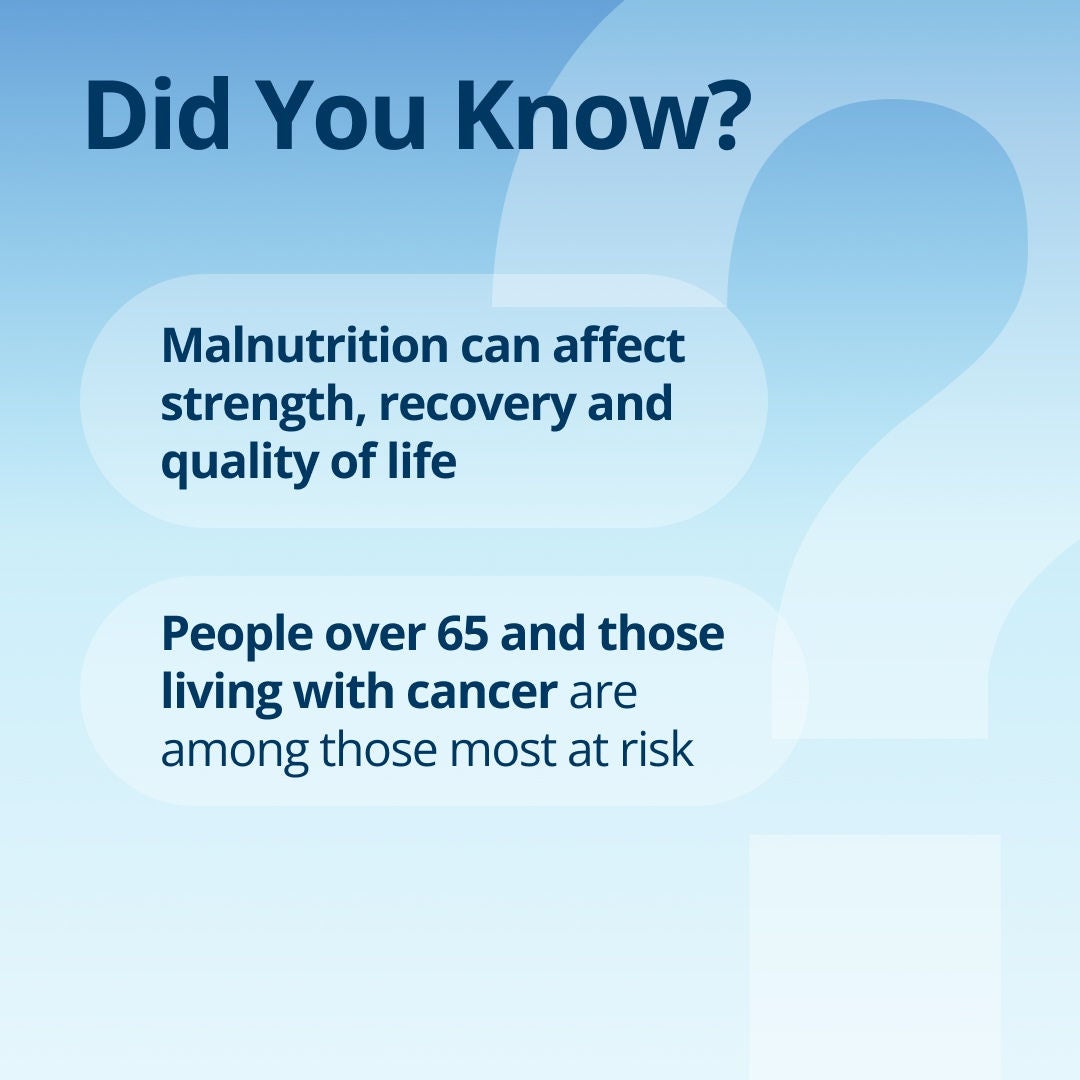 Did You Know?

Malnutrition can affect strength, recovery and quality of life

People over 65 and those living with cancer are among those most at risk